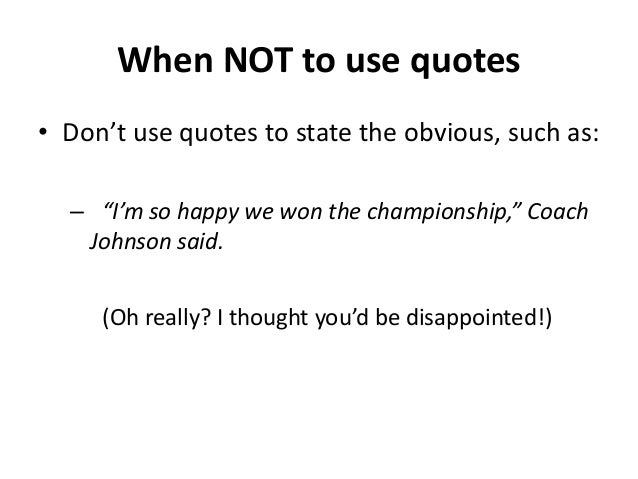 When NOT to use quotes

• Don’t use quotes to state the obvious, such as:

– “I’m so happy we won the championship,” Coach Johnson said.

(Oh really? I thought you’d be disappointed!)